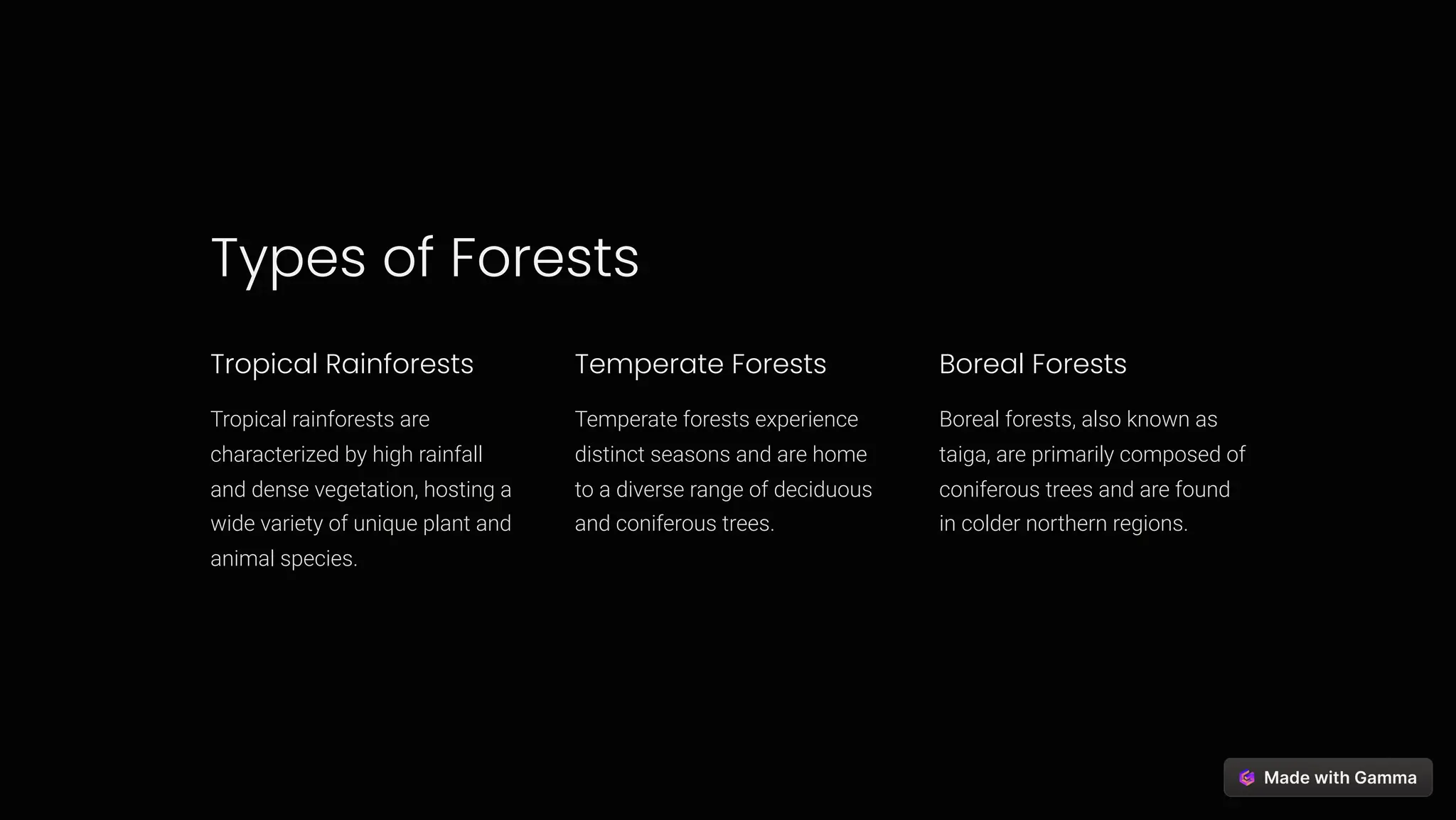 Types of Forests

Tropical Rainforests

Tropical rainforests are characterized by high rainfall and dense vegetation, hosting a wide variety of unique plant and animal species.

Temperate Forests

Temperate forests experience distinct seasons and are home to a diverse range of deciduous and coniferous trees.

Boreal Forests

Boreal forests, also known as taiga, are primarily composed of coniferous trees and are found in colder northern regions.

Made with Gamma